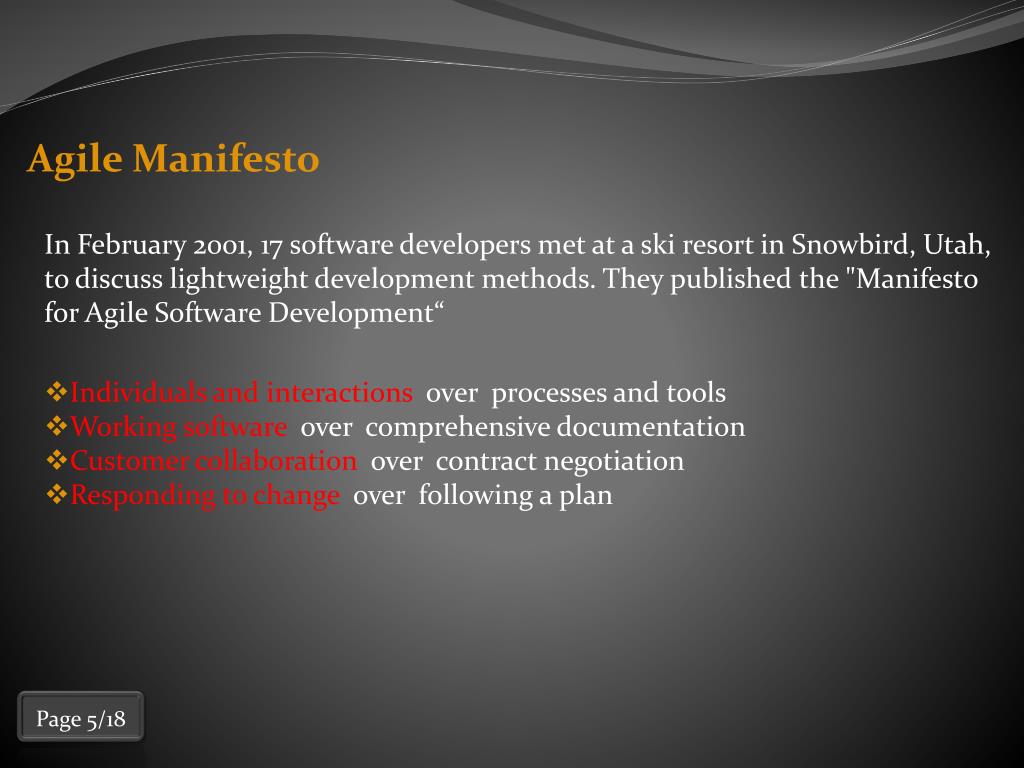 Agile Manifesto

In February 2001, 17 software developers met at a ski resort in Snowbird, Utah, to discuss lightweight development methods. They published the "Manifesto for Agile Software Development“

❖Individuals and interactions over processes and tools
❖Working software over comprehensive documentation
❖Customer collaboration over contract negotiation
❖Responding to change over following a plan

Page 5/18